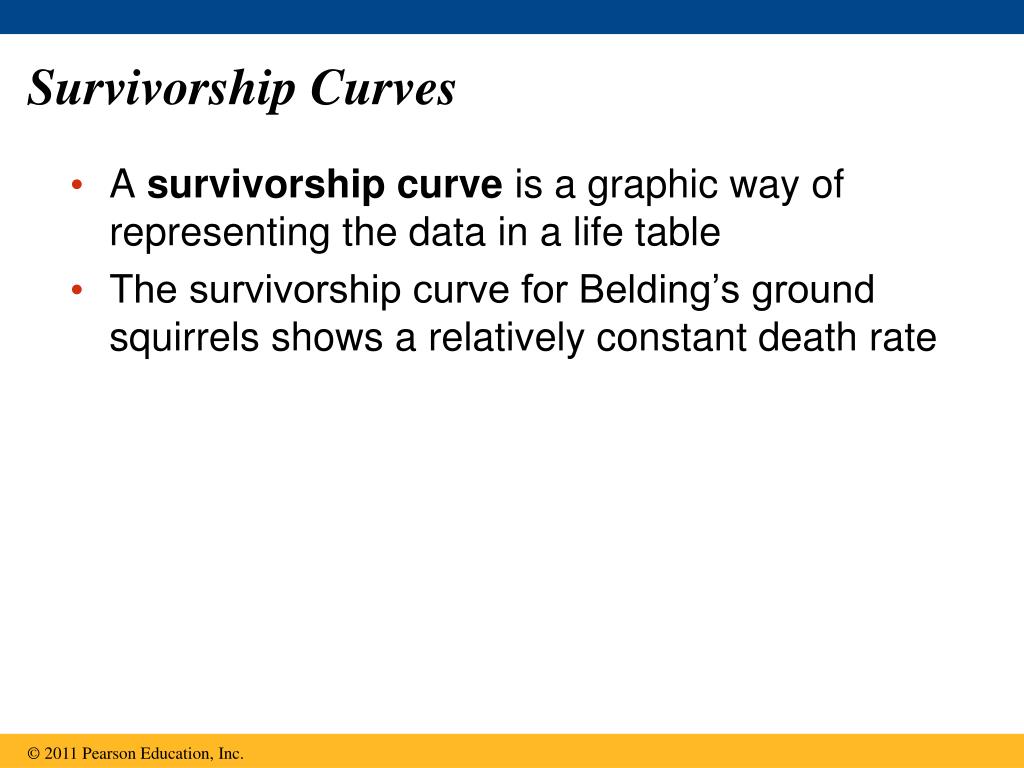 Survivorship Curves

• A survivorship curve is a graphic way of representing the data in a life table

• The survivorship curve for Belding's ground squirrels shows a relatively constant death rate

© 2011 Pearson Education, Inc.